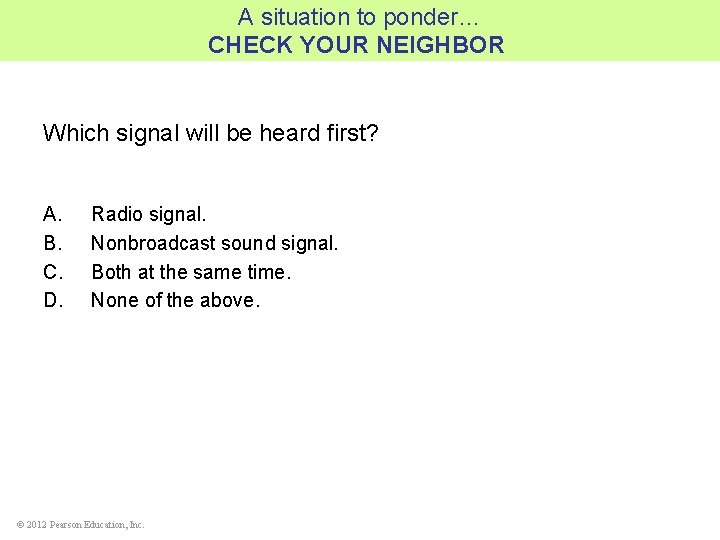 A situation to ponder…
CHECK YOUR NEIGHBOR

Which signal will be heard first?

A. Radio signal.
B. Nonbroadcast sound signal.
C. Both at the same time.
D. None of the above.

© 2012 Pearson Education, Inc.